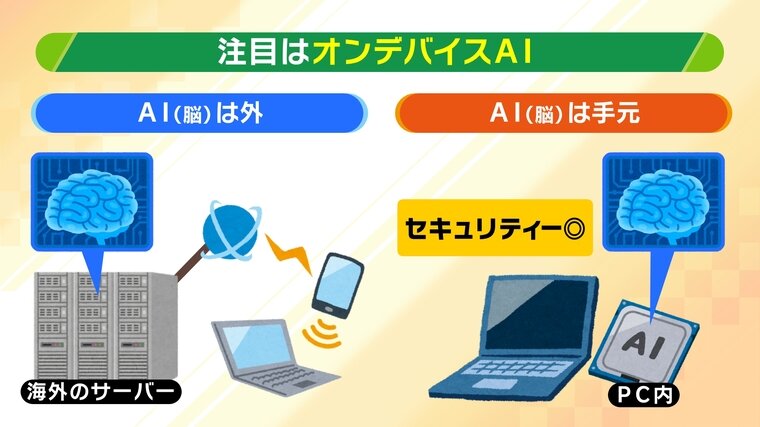 注目はオンデバイスAI

AI(脳)は外

AI(脳)は手元

セキュリティー◎

海外のサーバー

AI

PC内